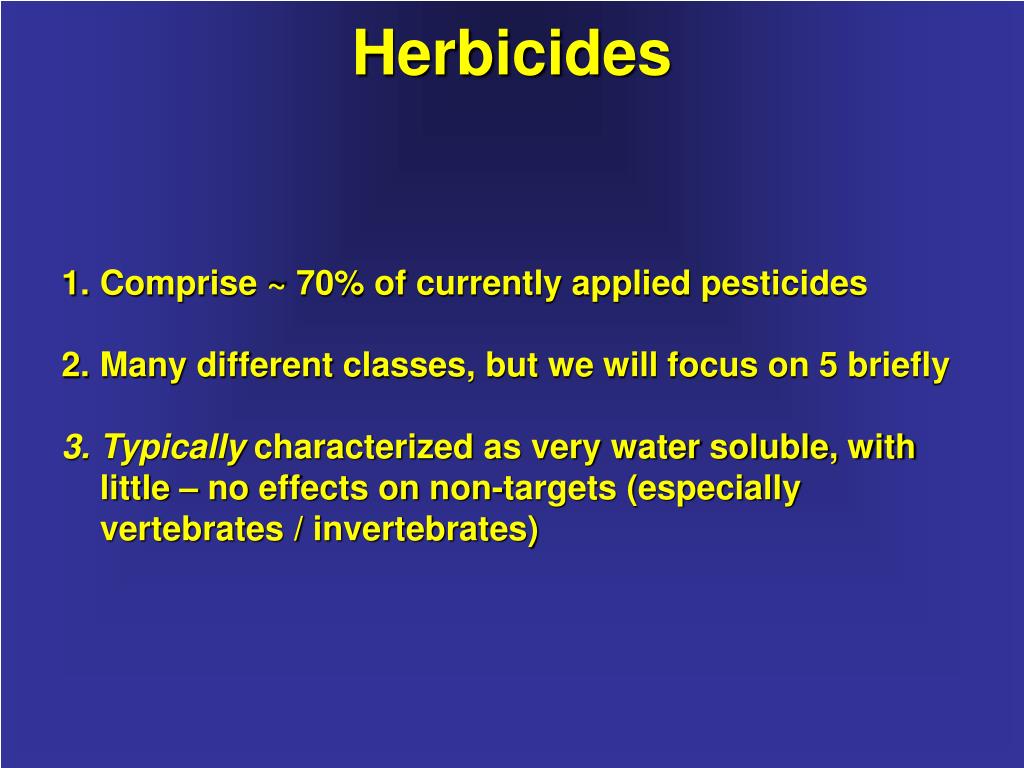 Herbicides

1. Comprise ~ 70% of currently applied pesticides

2. Many different classes, but we will focus on 5 briefly

3. Typically characterized as very water soluble, with little – no effects on non-targets (especially vertebrates / invertebrates)